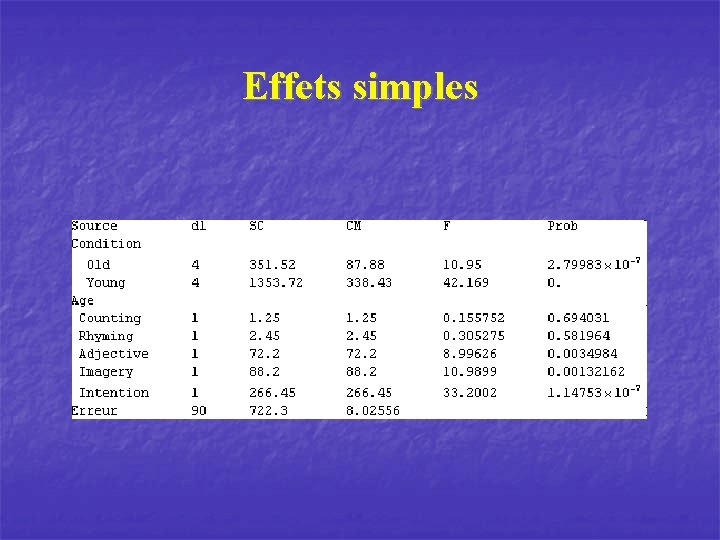 Effets simples

| Source | dl | SC | CM | F | Prob |
|---|---|---|---|---|---|
| Condition | | | | | |
| Old | 4 | 351.52 | 87.88 | 10.95 | $2.79983 \times 10^{-7}$ |
| Young | 4 | 1353.72 | 338.43 | 42.169 | 0. |
| Age | | | | | |
| Counting | 1 | 1.25 | 1.25 | 0.155752 | 0.694031 |
| Rhyming | 1 | 2.45 | 2.45 | 0.305275 | 0.581964 |
| Adjective | 1 | 72.2 | 72.2 | 8.99626 | 0.0034984 |
| Imagery | 1 | 88.2 | 88.2 | 10.9899 | 0.00132162 |
| Intention | 1 | 266.45 | 266.45 | 33.2002 | $1.14753 \times 10^{-7}$ |
| Erreur | 90 | 722.3 | 8.02556 | | |